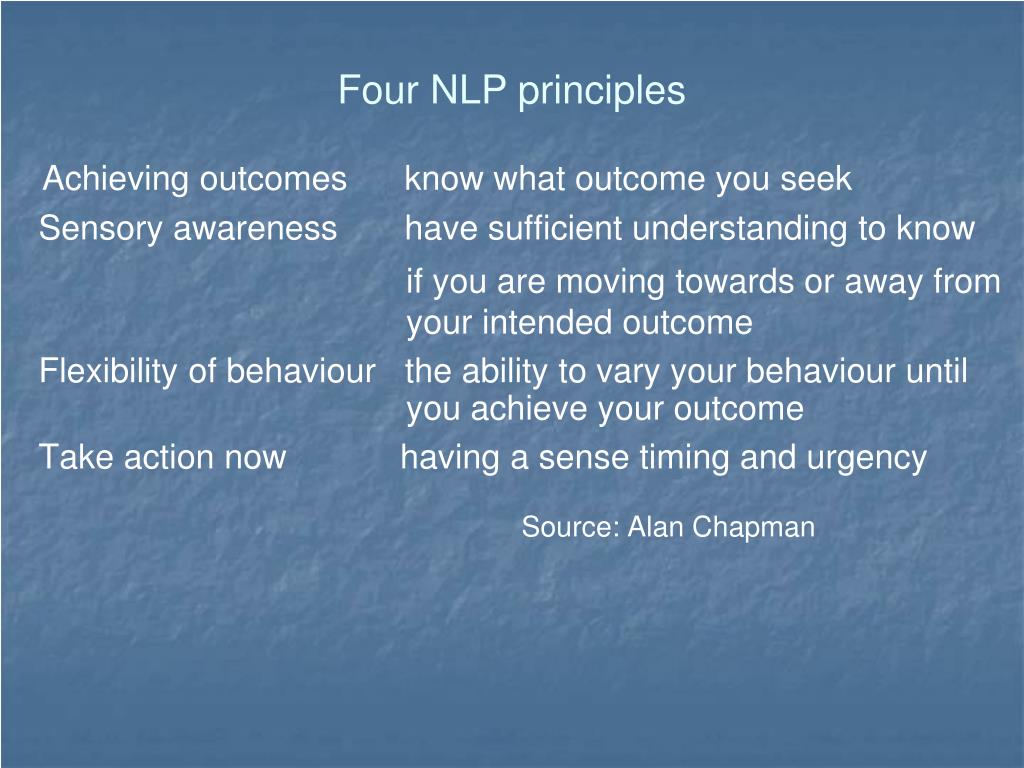 Four NLP principles

Achieving outcomes know what outcome you seek

Sensory awareness have sufficient understanding to know if you are moving towards or away from your intended outcome

Flexibility of behaviour the ability to vary your behaviour until you achieve your outcome

Take action now having a sense timing and urgency

Source: Alan Chapman